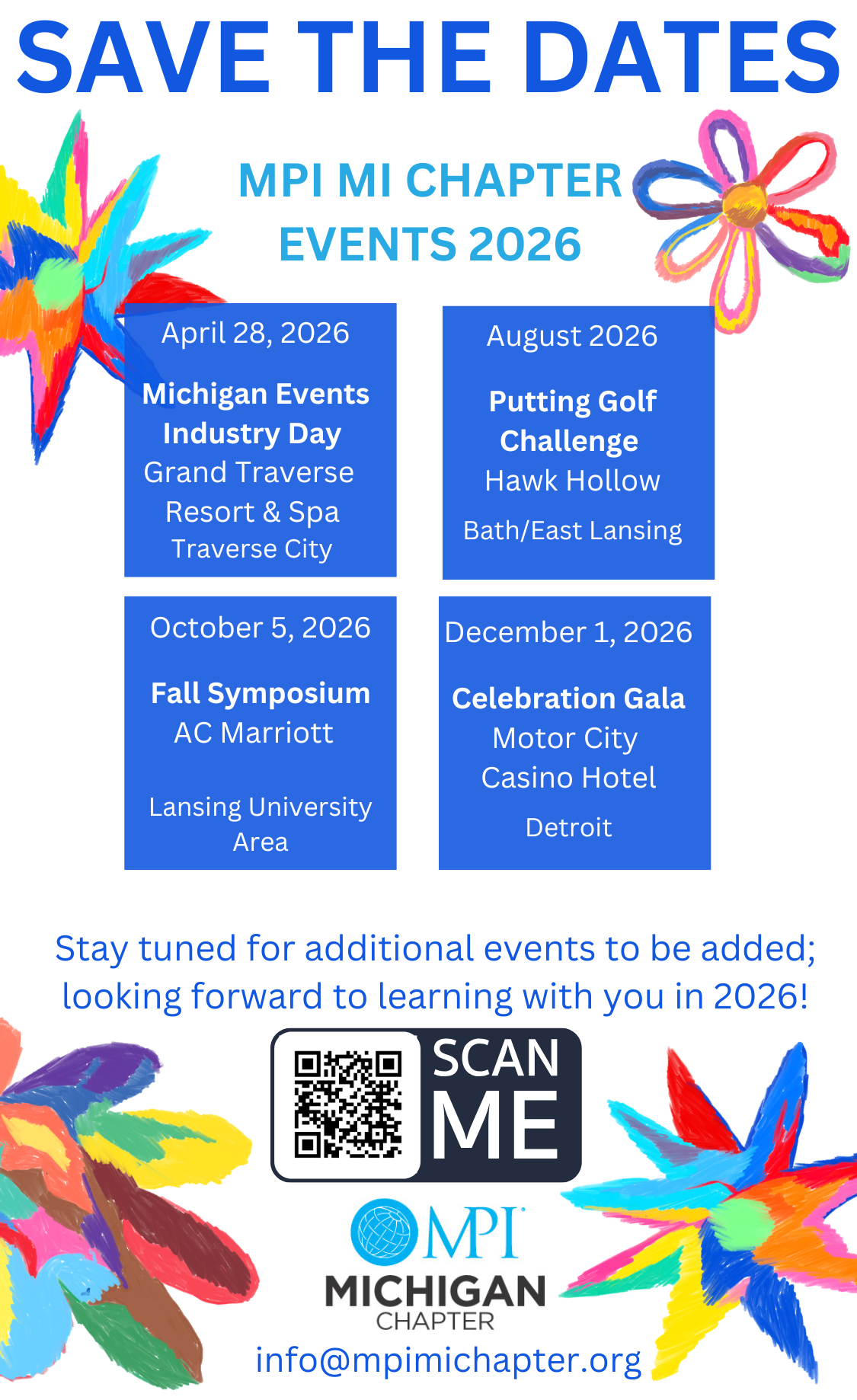 SAVE THE DATES

MPI MI CHAPTER
EVENTS 2026

April 28, 2026

Michigan Events Industry Day
Grand Traverse Resort & Spa
Traverse City

August 2026

Putting Golf Challenge
Hawk Hollow

Bath/East Lansing

October 5, 2026

Fall Symposium
AC Marriott

Lansing University Area

December 1, 2026

Celebration Gala
Motor City Casino Hotel

Detroit

Stay tuned for additional events to be added; looking forward to learning with you in 2026!

SCAN ME

MPI
MICHIGAN
CHAPTER

info@mpimichapter.org